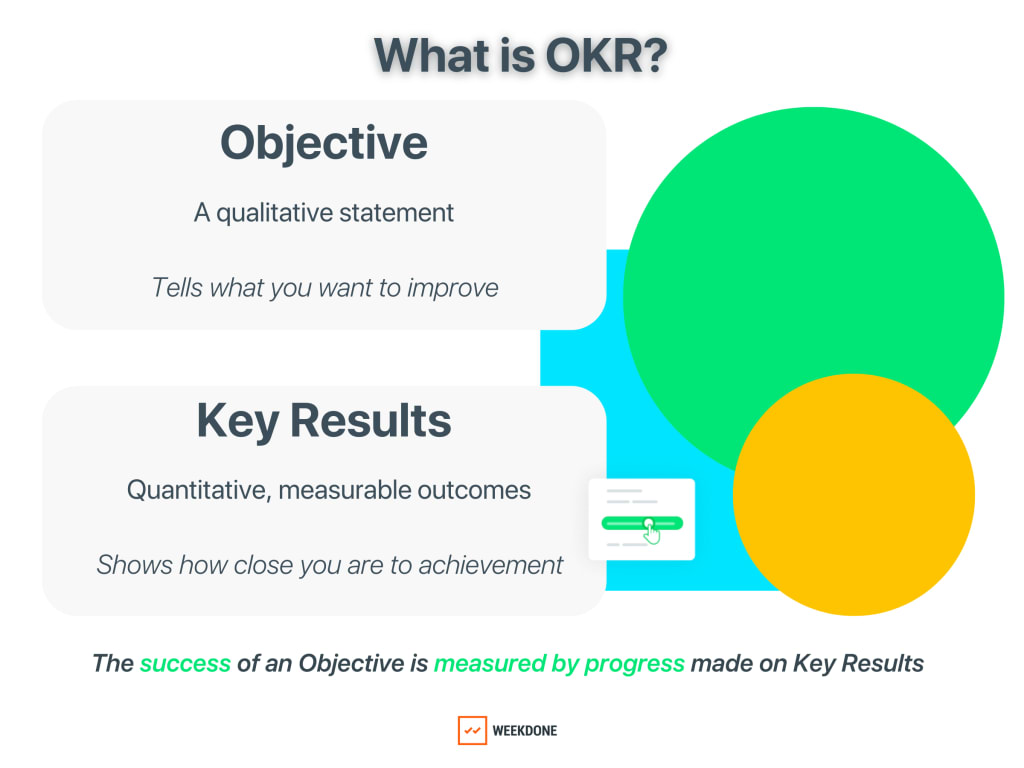 What is OKR?

Objective

A qualitative statement

Tells what you want to improve

Key Results

Quantitative, measurable outcomes

Shows how close you are to achievement

The success of an Objective is measured by progress made on Key Results

WEEKDONE